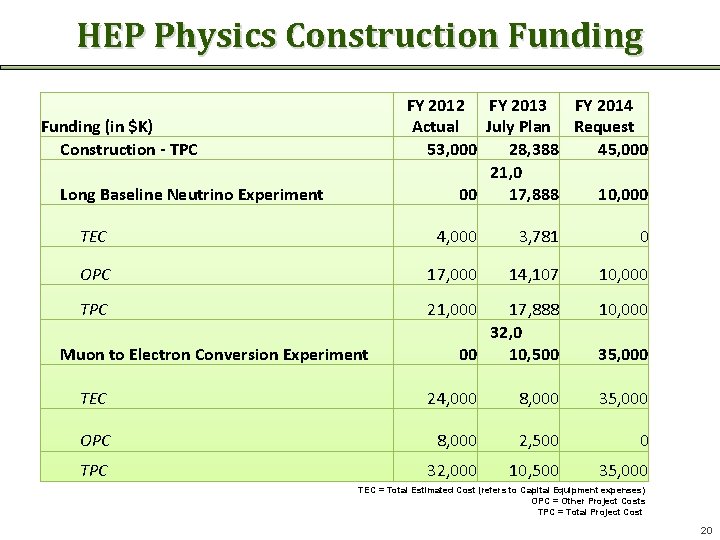 HEP Physics Construction Funding

| Funding (in $K) | FY 2012 Actual | FY 2013 July Plan | FY 2014 Request |
|---|---|---|---|
| Construction - TPC | 53,000 | 28,388 | 45,000 |
| Long Baseline Neutrino Experiment | 21,0 00 | 17,888 | 10,000 |
| TEC | 4,000 | 3,781 | 0 |
| OPC | 17,000 | 14,107 | 10,000 |
| TPC | 21,000 | 17,888 | 10,000 |
| Muon to Electron Conversion Experiment | 32,0 00 | 10,500 | 35,000 |
| TEC | 24,000 | 8,000 | 35,000 |
| OPC | 8,000 | 2,500 | 0 |
| TPC | 32,000 | 10,500 | 35,000 |

TEC = Total Estimated Cost (refers to Capital Equipment expenses)
OPC = Other Project Costs
TPC = Total Project Cost

20